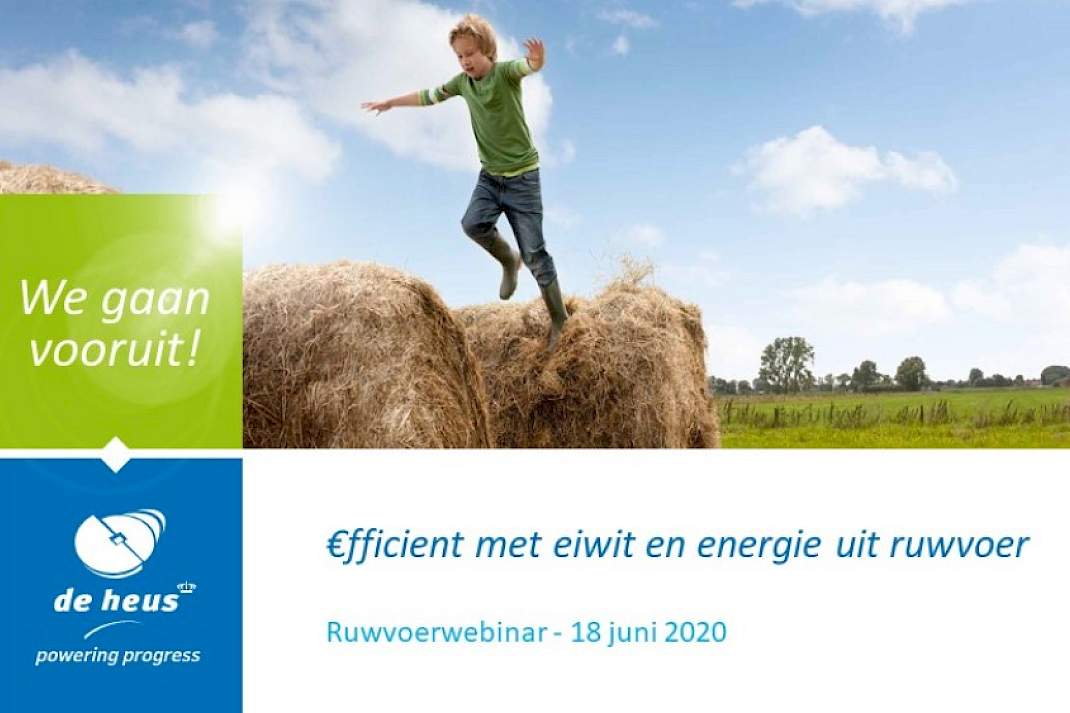 We gaan vooruit!

de heus

powering progress

€fficient met eiwit en energie uit ruwvoer

Ruwvoerwebinar - 18 juni 2020